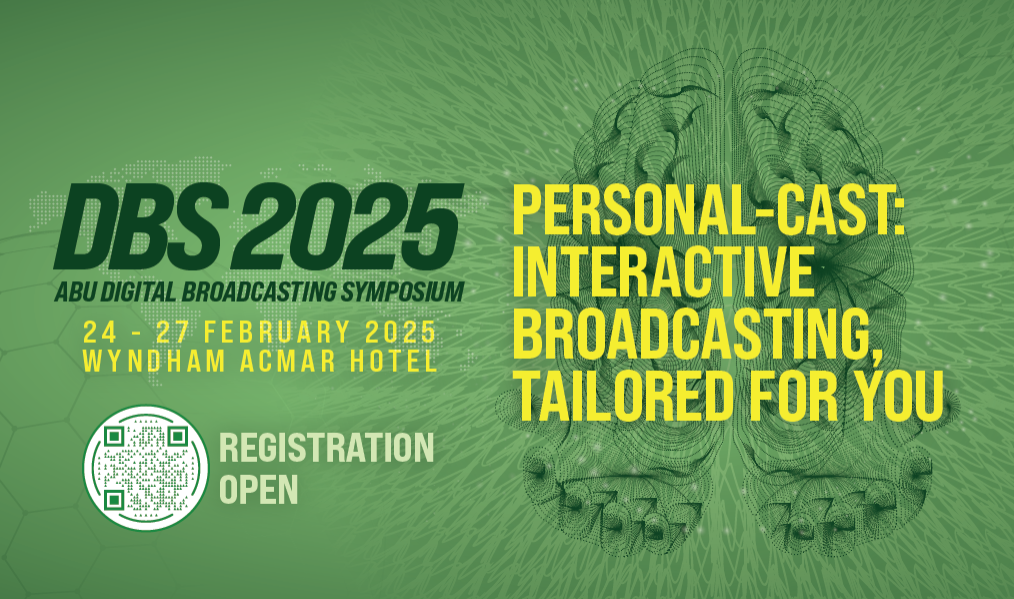 DBS 2025
ABU DIGITAL BROADCASTING SYMPOSIUM
24 - 27 FEBRUARY 2025
WYNDHAM ACMAR HOTEL

REGISTRATION OPEN

PERSONAL-CAST: INTERACTIVE BROADCASTING, TAILORED FOR YOU